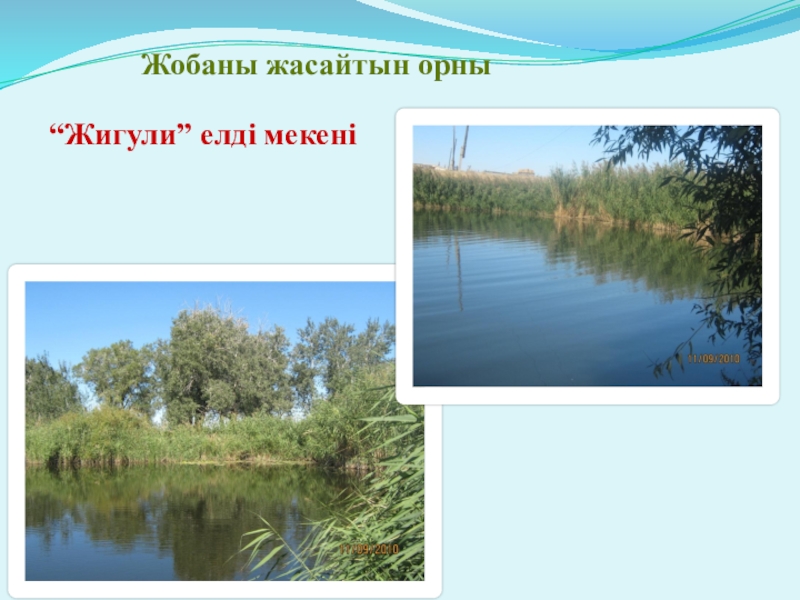 Жобаны жасайтын орны

“Жигули” елді мекені

11/09/2010

17/09/2010